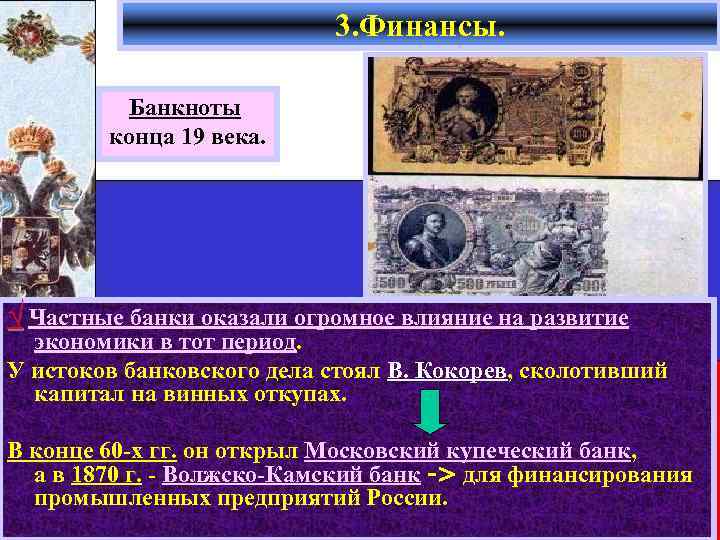 3.Финансы.

Банкноты конца 19 века.

500 500 РУБЛЕЙ 500

√Частные банки оказали огромное влияние на развитие экономики в тот период.

У истоков банковского дела стоял В. Кокорев, сколотивший капитал на винных откупах.

В конце 60-х гг. он открыл Московский купеческий банк, а в 1870 г. - Волжско-Камский банк -> для финансирования промышленных предприятий России.